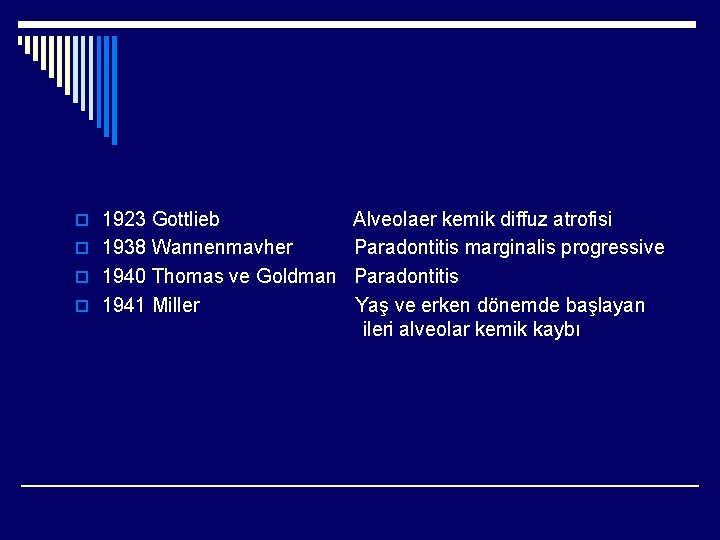 1923 Gottlieb Alveolaer kemik diffuz atrofisi
1938 Wannenmavher Paradontitis marginalis progressive
1940 Thomas ve Goldman Paradontitis
1941 Miller Yaş ve erken dönemde başlayan ileri alveolar kemik kaybı